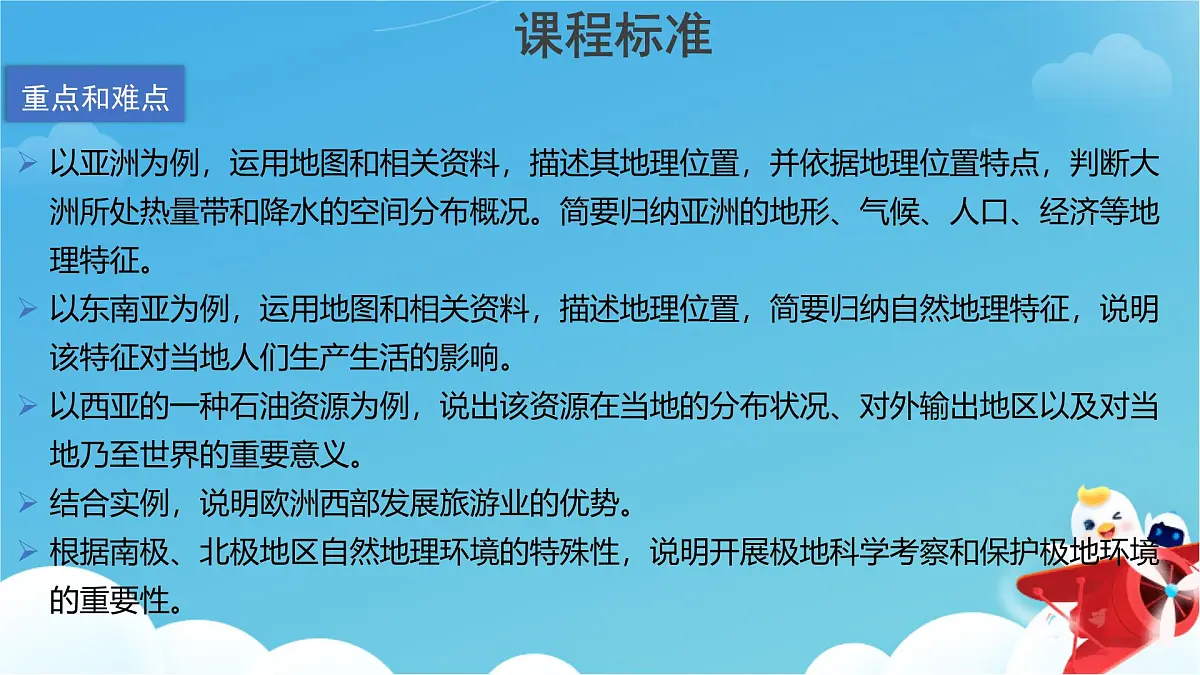 课程标准

重点和难点

➢ 以亚洲为例，运用地图和相关资料，描述其地理位置，并依据地理位置特点，判断大洲所处热量带和降水的空间分布概况。简要归纳亚洲的地形、气候、人口、经济等地理特征。

➢ 以东南亚为例，运用地图和相关资料，描述地理位置，简要归纳自然地理特征，说明该特征对当地人们生产生活的影响。

➢ 以西亚的一种石油资源为例，说出该资源在当地的分布状况、对外输出地区以及对当地乃至世界的重要意义。

➢ 结合实例，说明欧洲西部发展旅游业的优势。

➢ 根据南极、北极地区自然地理环境的特殊性，说明开展极地科学考察和保护极地环境的重要性。